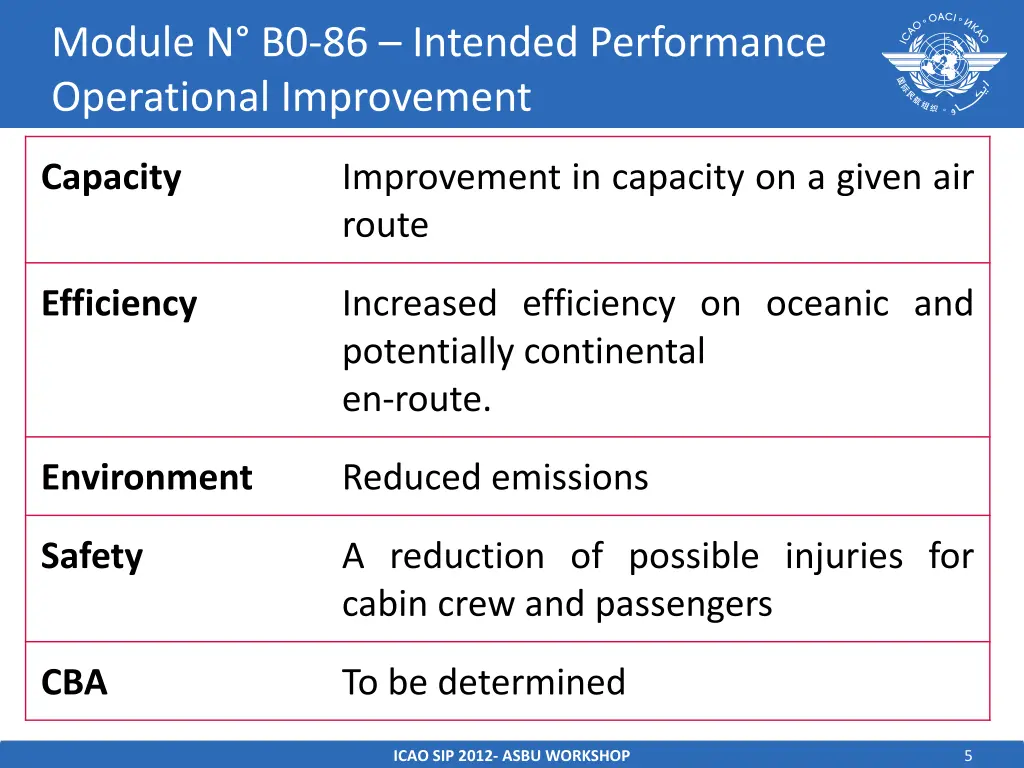 Module N° B0-86 – Intended Performance Operational Improvement

ICAO • OACI • ИКАО

| Capacity | Improvement in capacity on a given air route |
|---|---|
| Efficiency | Increased efficiency on oceanic and potentially continental en-route. |
| Environment | Reduced emissions |
| Safety | A reduction of possible injuries for cabin crew and passengers |
| CBA | To be determined |

ICAO SIP 2012- ASBU WORKSHOP

5